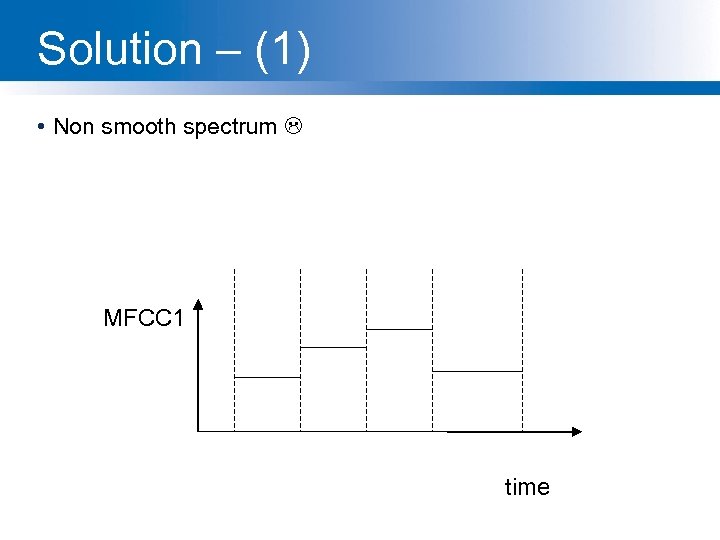 Solution – (1)

• Non smooth spectrum ☹

MFCC1

time